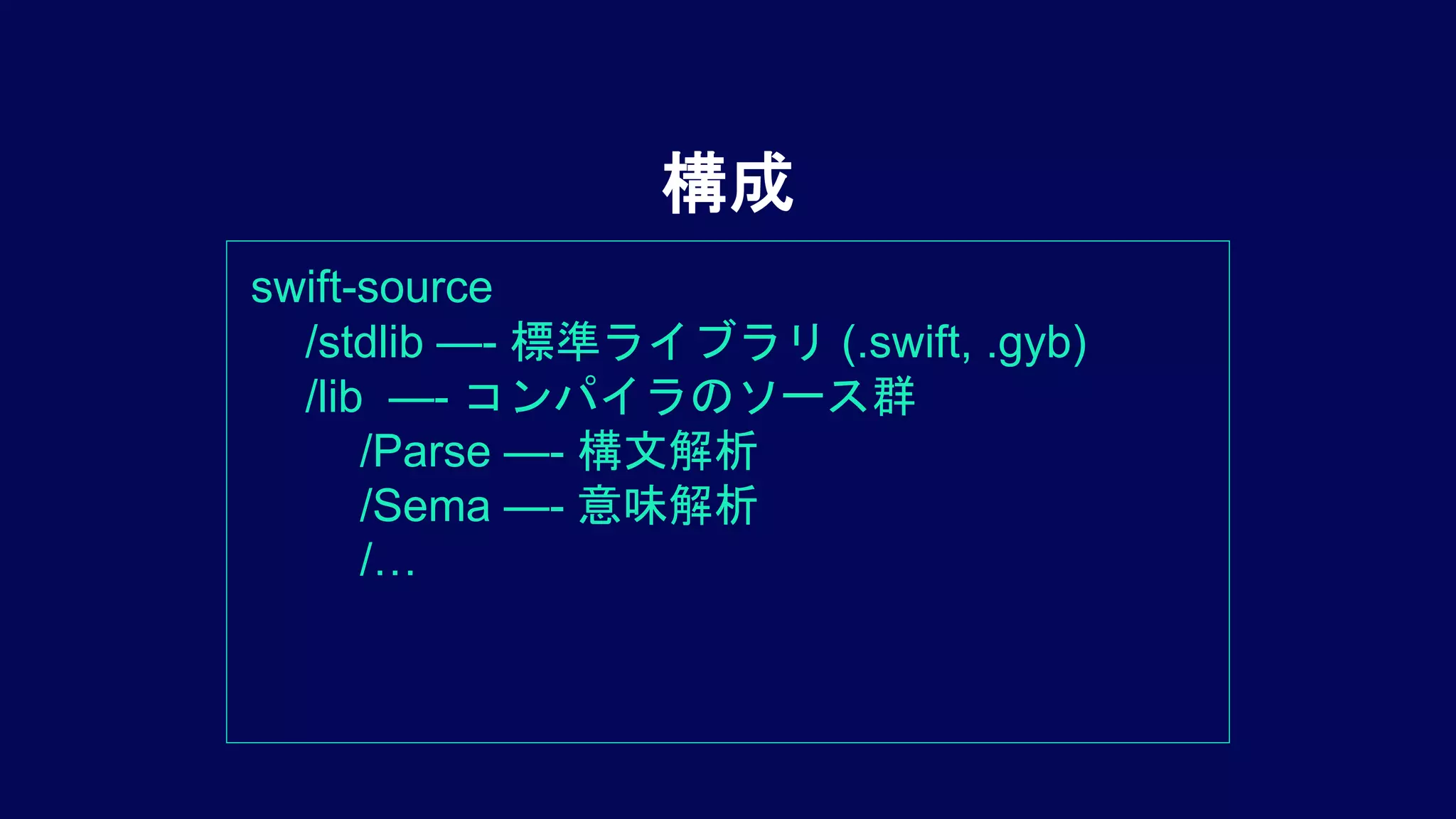 構成

swift-source
/stdlib —- 標準ライブラリ (.swift, .gyb)
/lib —- コンパイラのソース群
/Parse —- 構文解析
/Sema —- 意味解析
/…